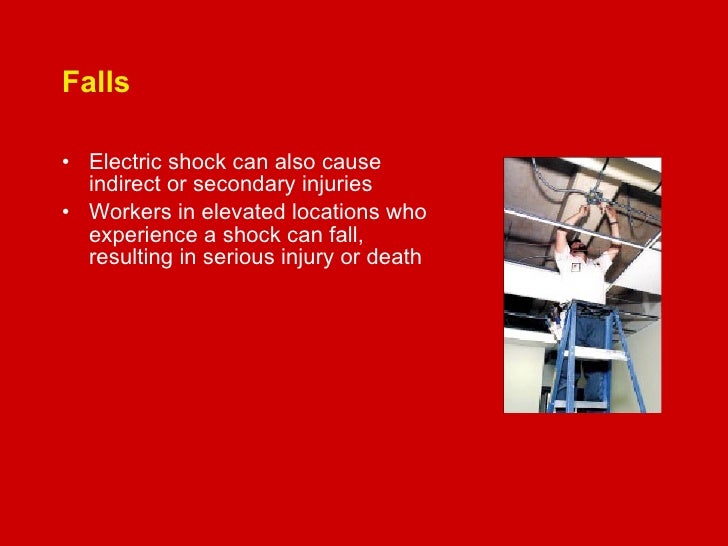 Falls

• Electric shock can also cause indirect or secondary injuries
• Workers in elevated locations who experience a shock can fall, resulting in serious injury or death